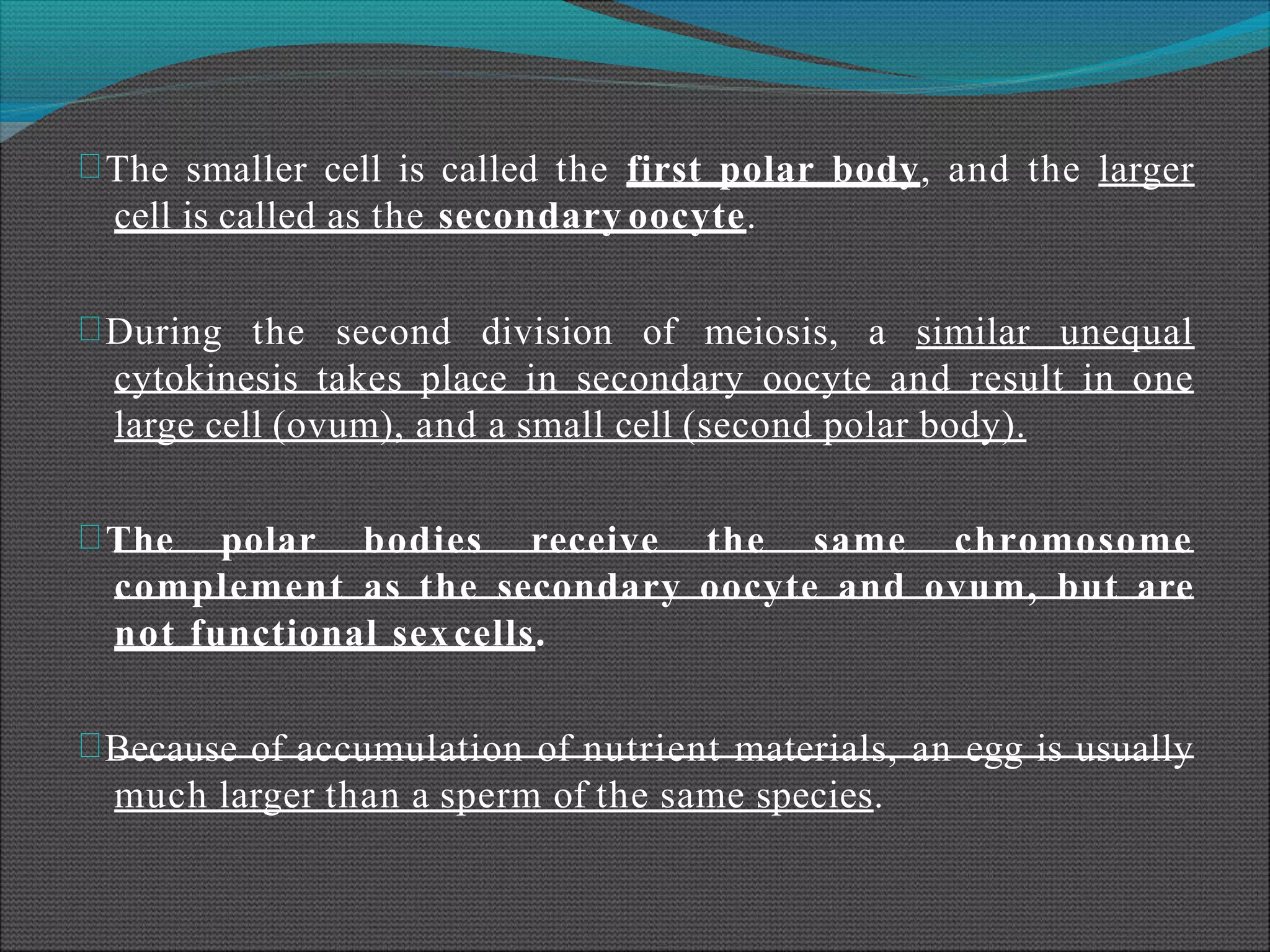 The smaller cell is called the first polar body, and the larger cell is called as the secondary oocyte.

During the second division of meiosis, a similar unequal cytokinesis takes place in secondary oocyte and result in one large cell (ovum), and a small cell (second polar body).

The polar bodies receive the same chromosome complement as the secondary oocyte and ovum, but are not functional sex cells.

Because of accumulation of nutrient materials, an egg is usually much larger than a sperm of the same species.